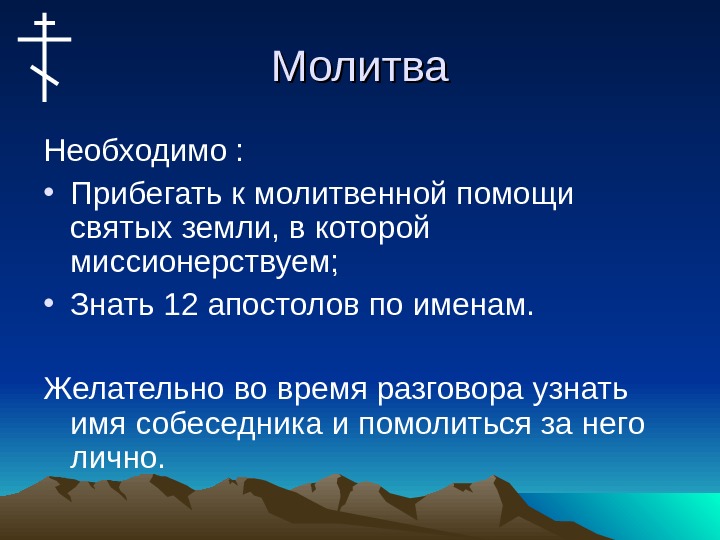 Молитва

Необходимо :

• Прибегать к молитвенной помощи святых земли, в которой миссионерствуем;
• Знать 12 апостолов по именам.

Желательно во время разговора узнать имя собеседника и помолиться за него лично.